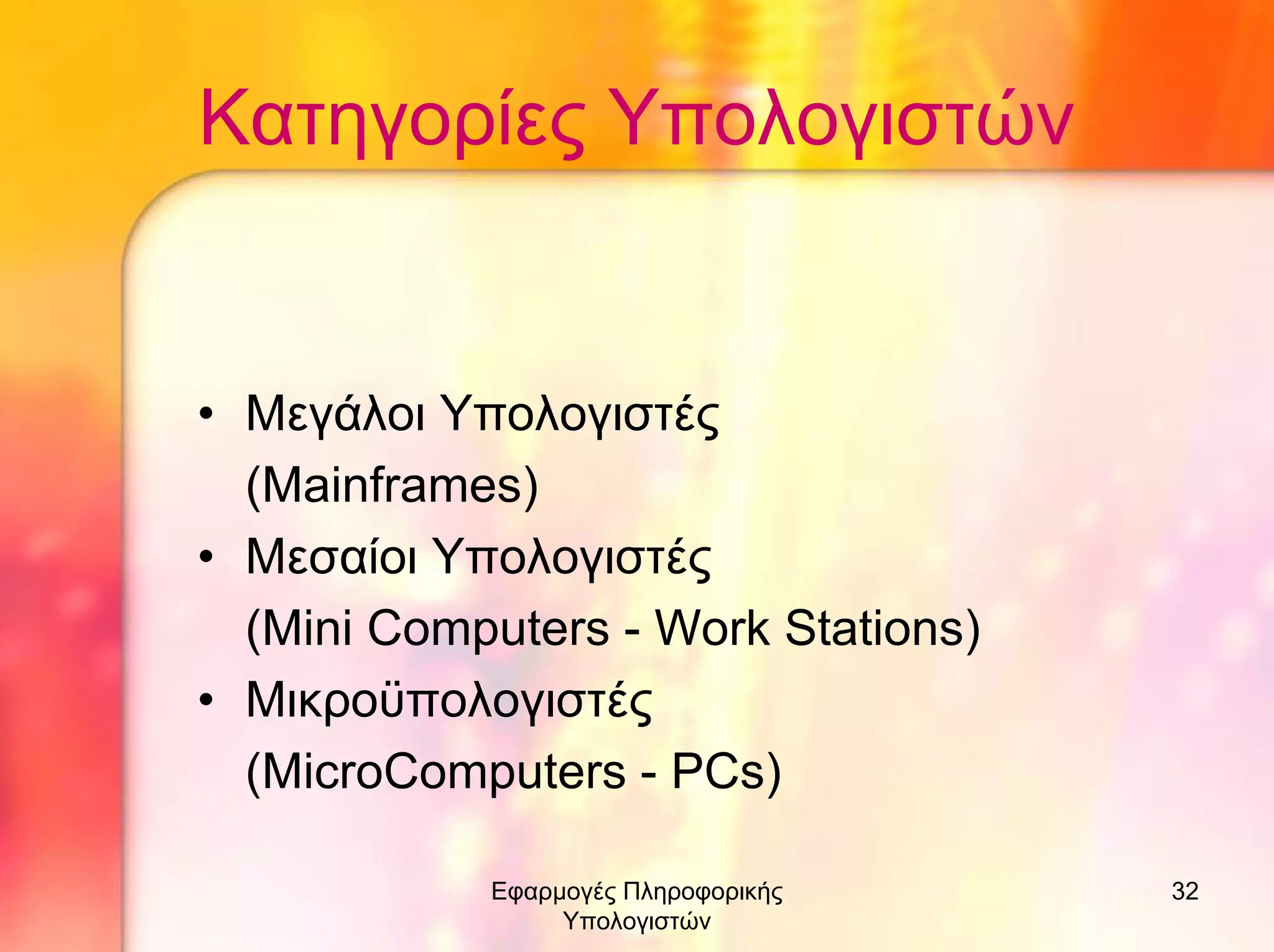 Κατηγορίες Υπολογιστών

• Μεγάλοι Υπολογιστές (Mainframes)
• Μεσαίοι Υπολογιστές (Mini Computers - Work Stations)
• Μικροϋπολογιστές (MicroComputers - PCs)

Εφαρμογές Πληροφορικής Υπολογιστών

32